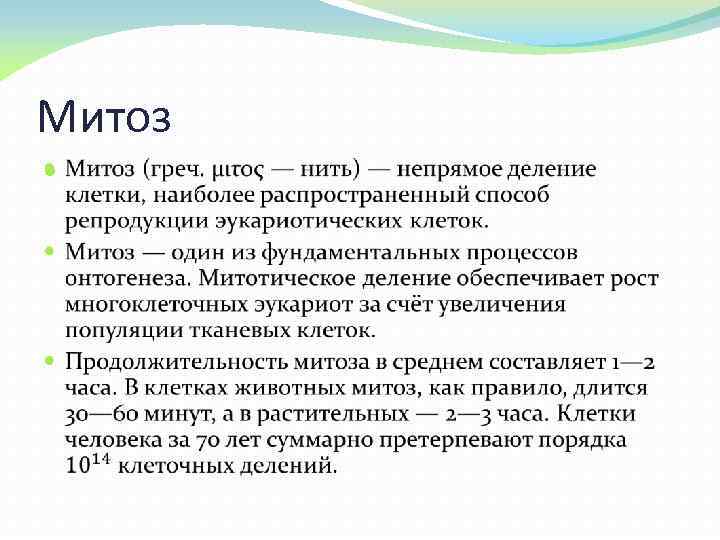 Митоз

Митоз (греч. μιτος — нить) — непрямое деление клетки, наиболее распространенный способ репродукции эукариотических клеток.

Митоз — один из фундаментальных процессов онтогенеза. Митотическое деление обеспечивает рост многоклеточных эукариот за счёт увеличения популяции тканевых клеток.

Продолжительность митоза в среднем составляет 1—2 часа. В клетках животных митоз, как правило, длится 30—60 минут, а в растительных — 2—3 часа. Клетки человека за 70 лет суммарно претерпевают порядка $10^{14}$ клеточных делений.